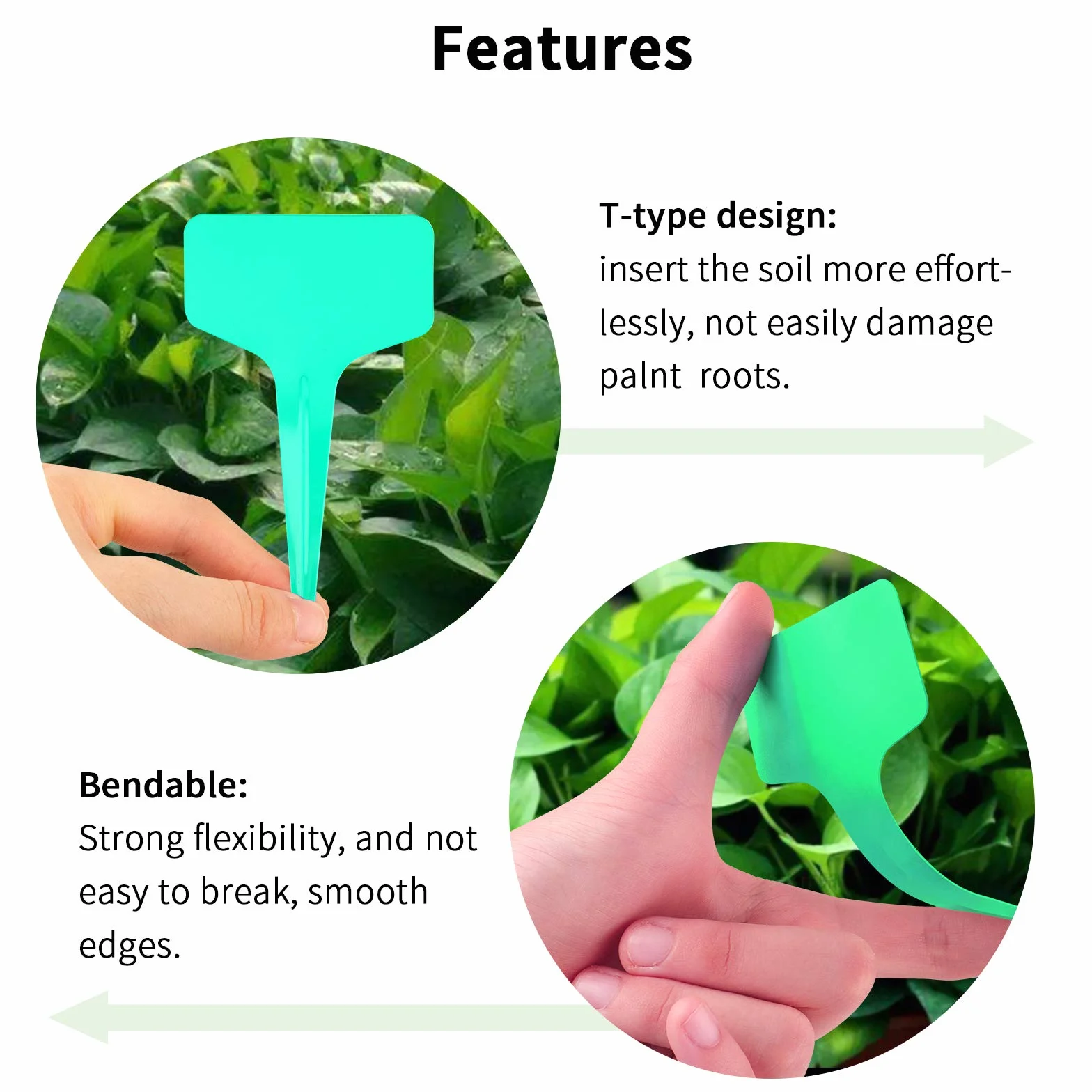 Features

T-type design:
insert the soil more effortlessly, not easily damage palnt  roots.

Bendable:
Strong flexibility, and not easy to break, smooth edges.